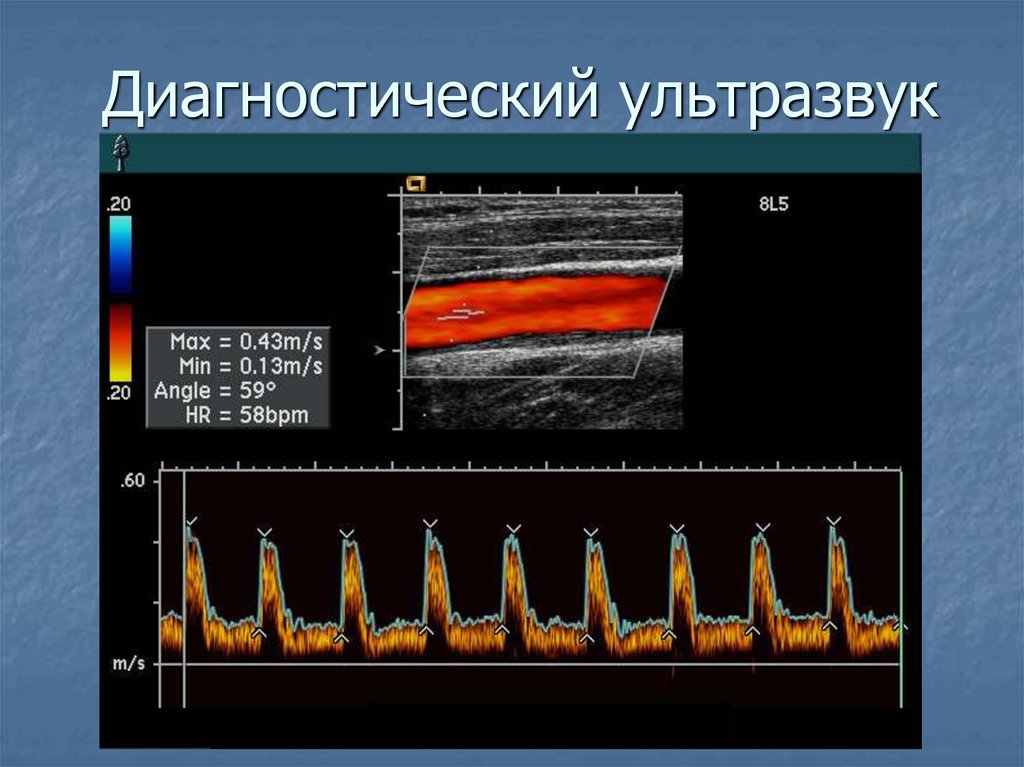 Диагностический ультразвук

.20

.20

8L5

Max = 0.43m/s
Min = 0.13m/s
Angle = 59°
HR = 58bpm

.60

m/s